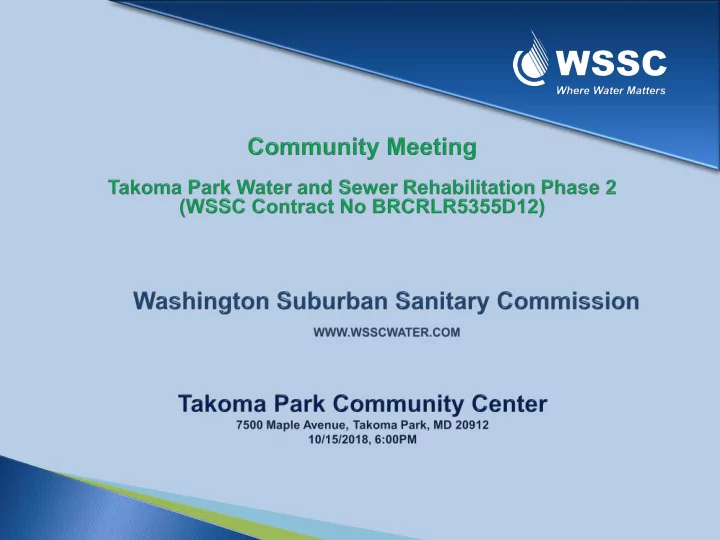 WSSC
Where Water Matters

Community Meeting

Takoma Park Water and Sewer Rehabilitation Phase 2
(WSSC Contract No BRCRLR5355D12)

Washington Suburban Sanitary Commission

WWW.WSSCWATER.COM

Takoma Park Community Center
7500 Maple Avenue, Takoma Park, MD 20912
10/15/2018, 6:00PM